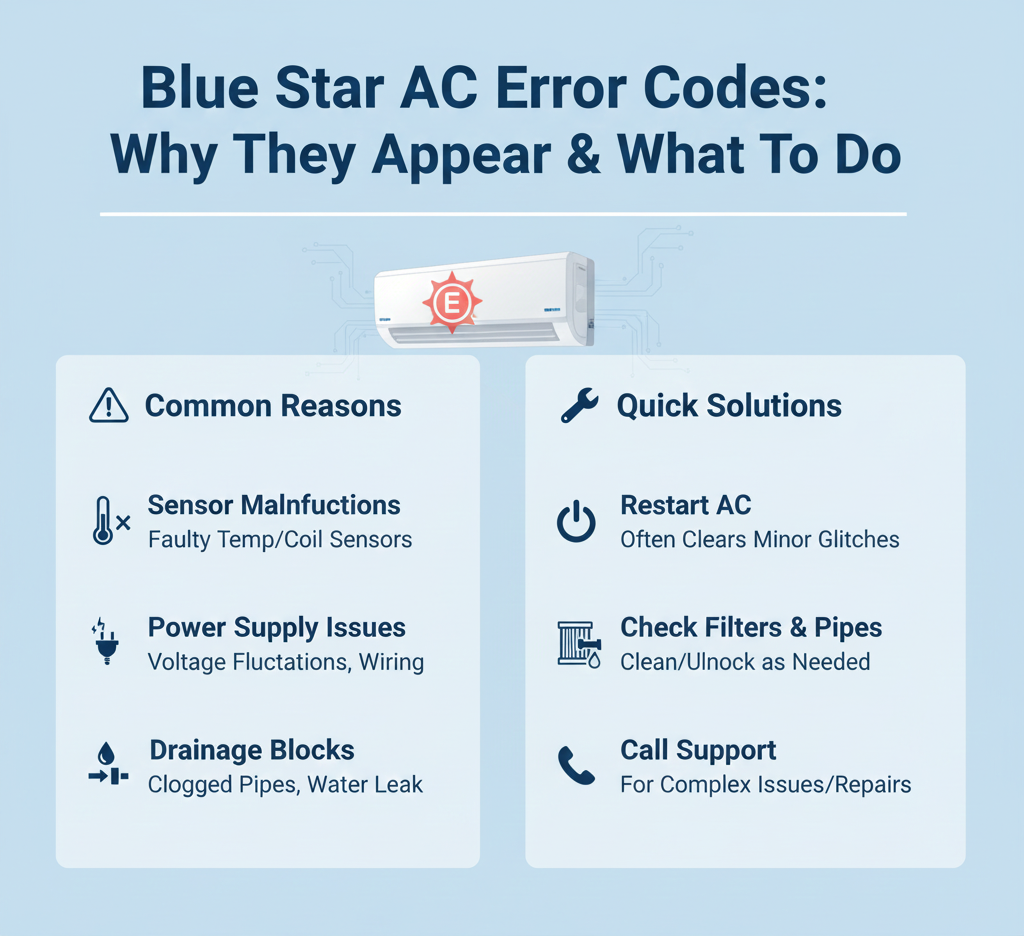 Blue Star AC Error Codes: Why They Appear & What To Do

E

Common Reasons

Sensor Malnfuctions
Faulty Temp/Coil Sensors

Power Supply Issues
Voltage Fluctations, Wiring

Drainage Blocks
Clogged Pipes, Water Leak

Quick Solutions

Restart AC
Often Clears Minor Glitches

Check Filters & Pipes
Clean/Ulnock as Needed

Call Support
For Complex Issues/Repairs